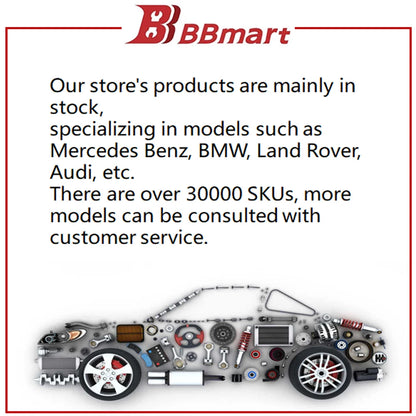 BBmart

Our store's products are mainly in stock,
specializing in models such as Mercedes Benz, BMW, Land Rover, Audi, etc.
There are over 30000 SKUs, more models can be consulted with customer service.